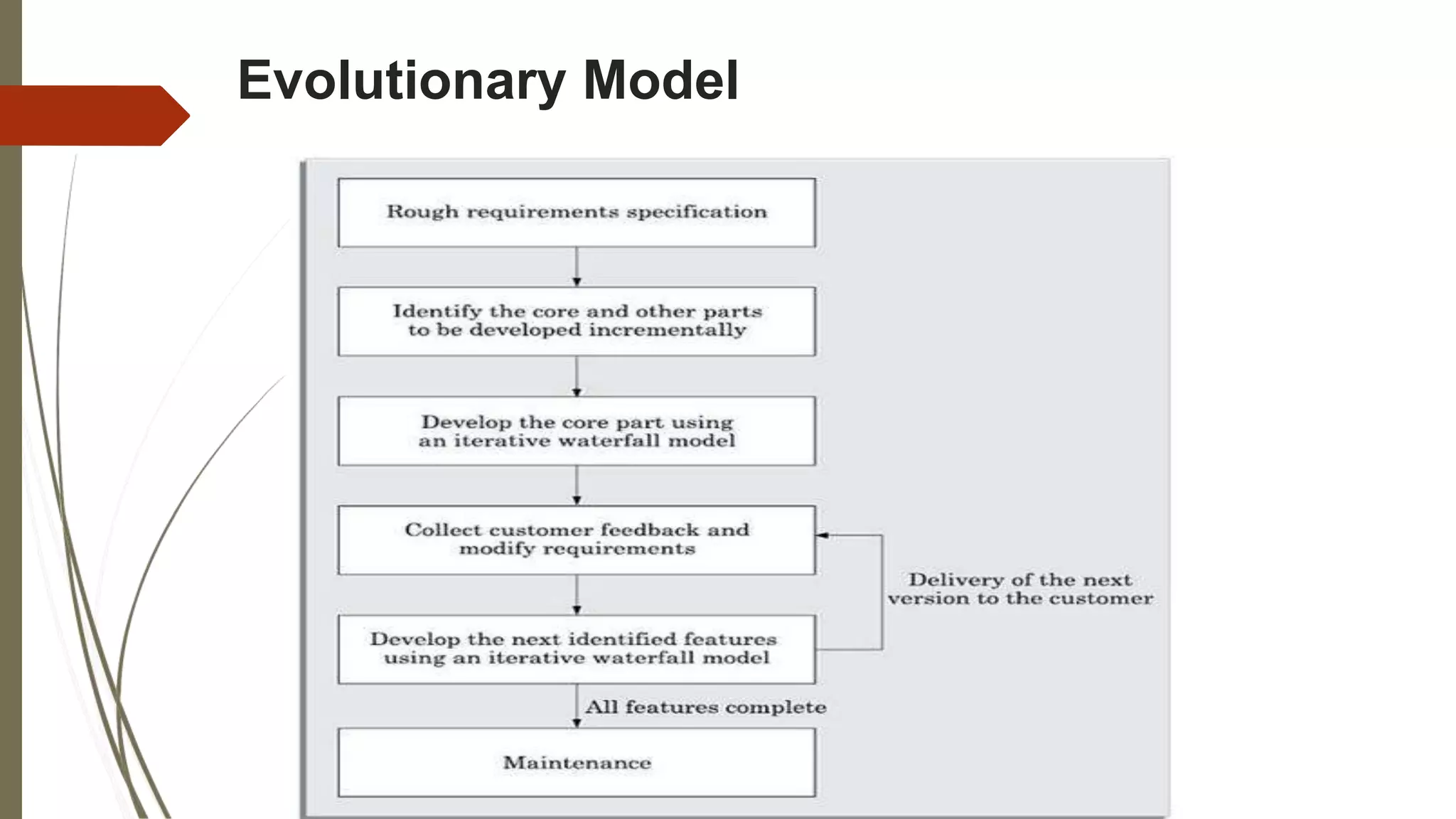 Evolutionary Model

Rough requirements specification

Identify the core and other parts to be developed incrementally

Develop the core part using an iterative waterfall model

Collect customer feedback and modify requirements

Delivery of the next version to the customer

Develop the next identified features using an iterative waterfall model

All features complete

Maintenance